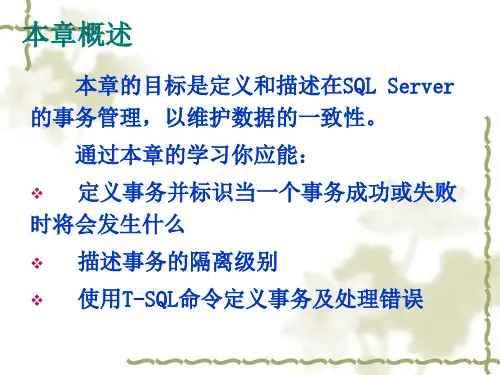 本章概述

本章的目标是定义和描述在SQL Server的事务管理，以维护数据的一致性。

通过本章的学习你应能：

❖ 定义事务并标识当一个事务成功或失败时将会发生什么

❖ 描述事务的隔离级别

❖ 使用T-SQL命令定义事务及处理错误